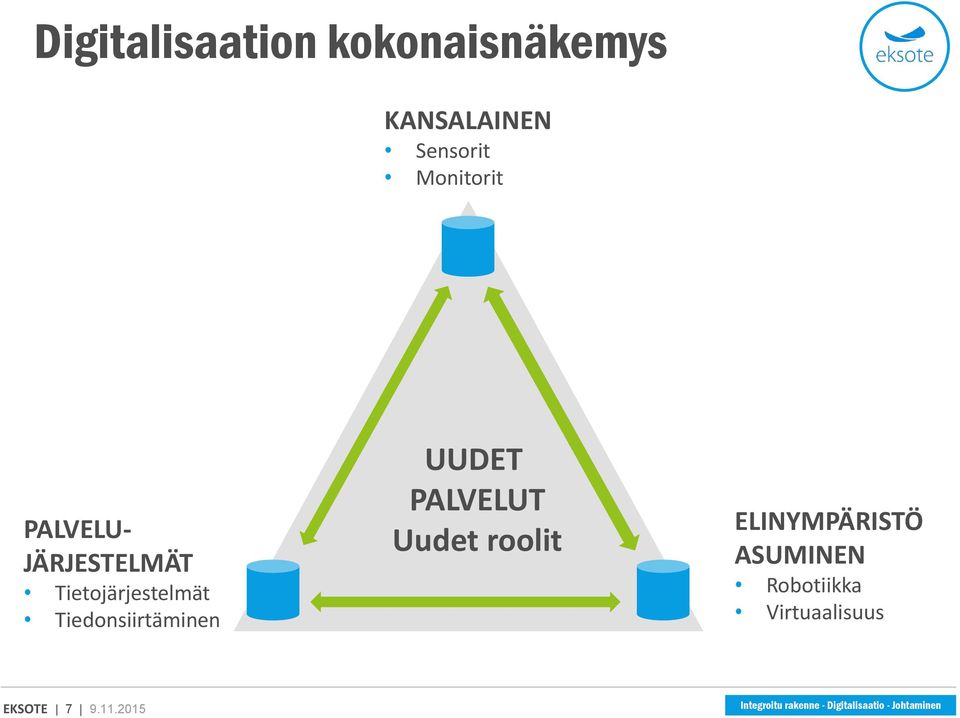 Digitalisaation kokonaisnäkemys

eksote

KANSALAINEN
• Sensorit
• Monitorit

UUDET PALVELUT
Uudet roolit

PALVELU-JÄRJESTELMÄT
• Tietojärjestelmät
• Tiedonsiirtäminen

ELINYMPÄRISTÖ
ASUMINEN
• Robotiikka
• Virtuaalisuus

EKSOTE | 7 | 9.11.2015

Integroitu rakenne - Digitalisaatio - Johtaminen